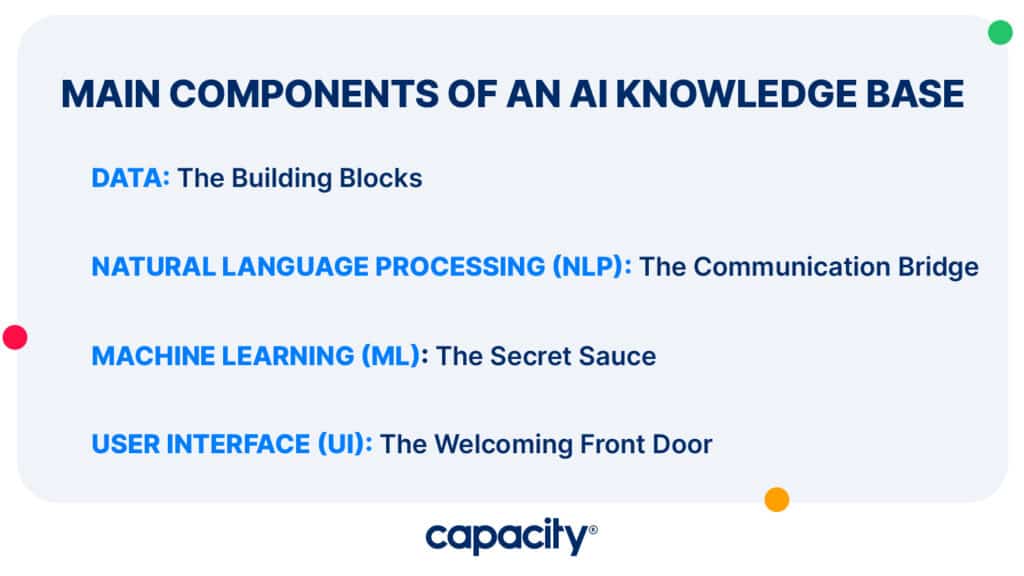 MAIN COMPONENTS OF AN AI KNOWLEDGE BASE

DATA: The Building Blocks

NATURAL LANGUAGE PROCESSING (NLP): The Communication Bridge

MACHINE LEARNING (ML): The Secret Sauce

USER INTERFACE (UI): The Welcoming Front Door

capacity®